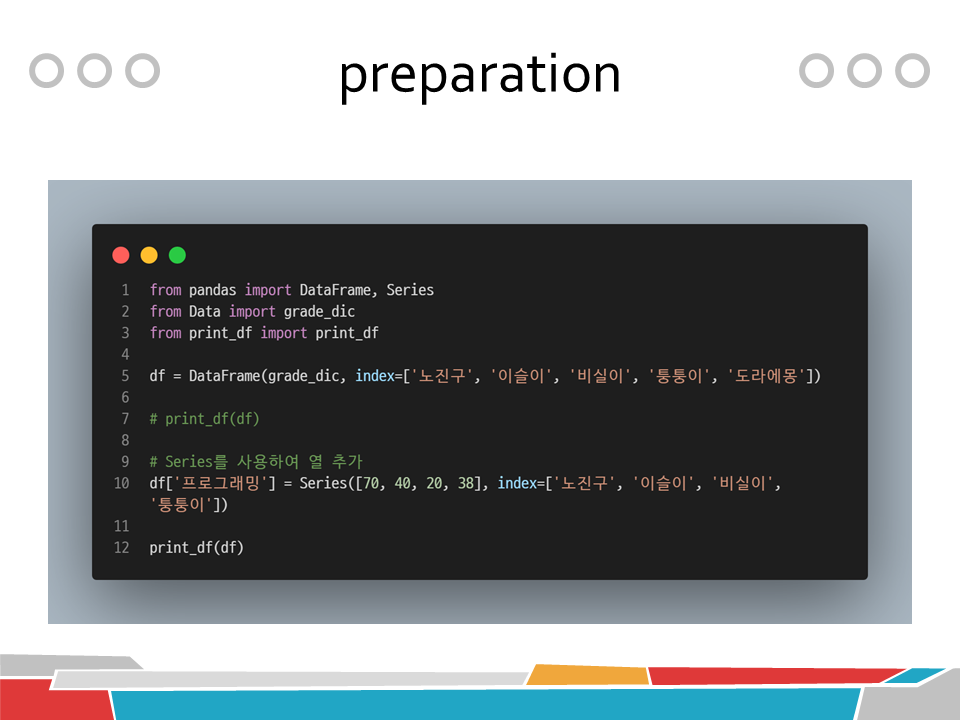 preparation

1 from pandas import DataFrame, Series
2 from Data import grade_dic
3 from print_df import print_df
4
5 df = DataFrame(grade_dic, index=['노진구', '이슬이', '비실이', '퉁퉁이', '도라에몽'])
6
7 # print_df(df)
8
9 # Series를 사용하여 열 추가
10 df['프로그래밍'] = Series([70, 40, 20, 38], index=['노진구', '이슬이', '비실이', '퉁퉁이'])
11
12 print_df(df)